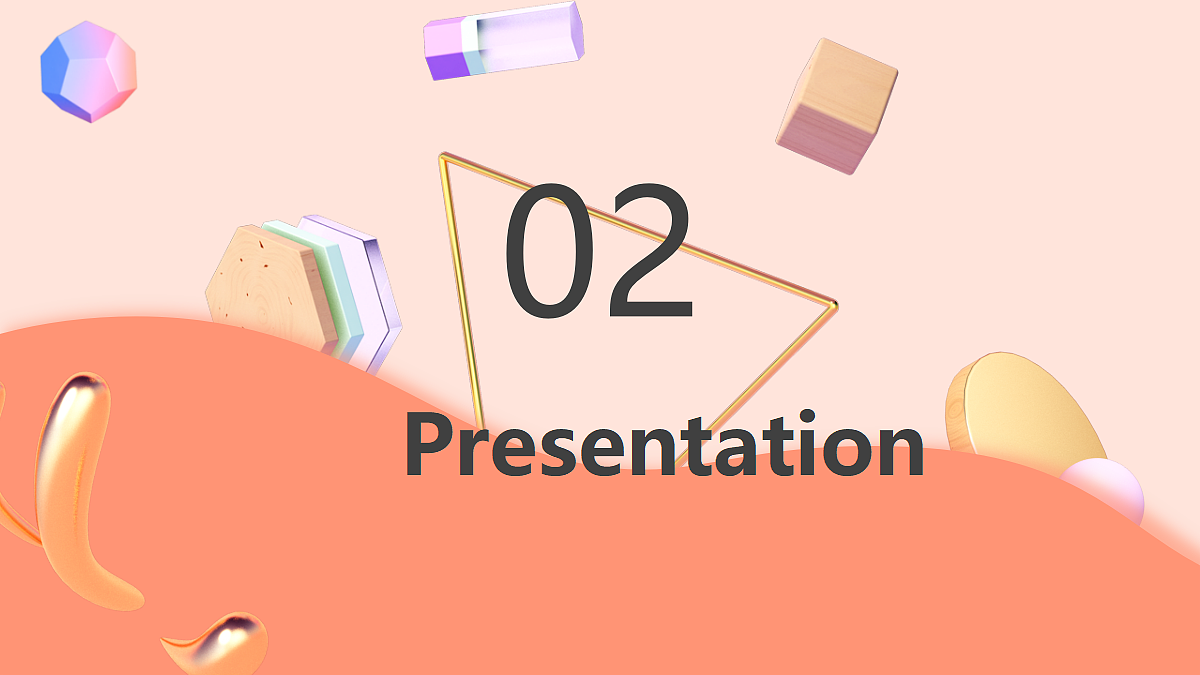 02

Presentation